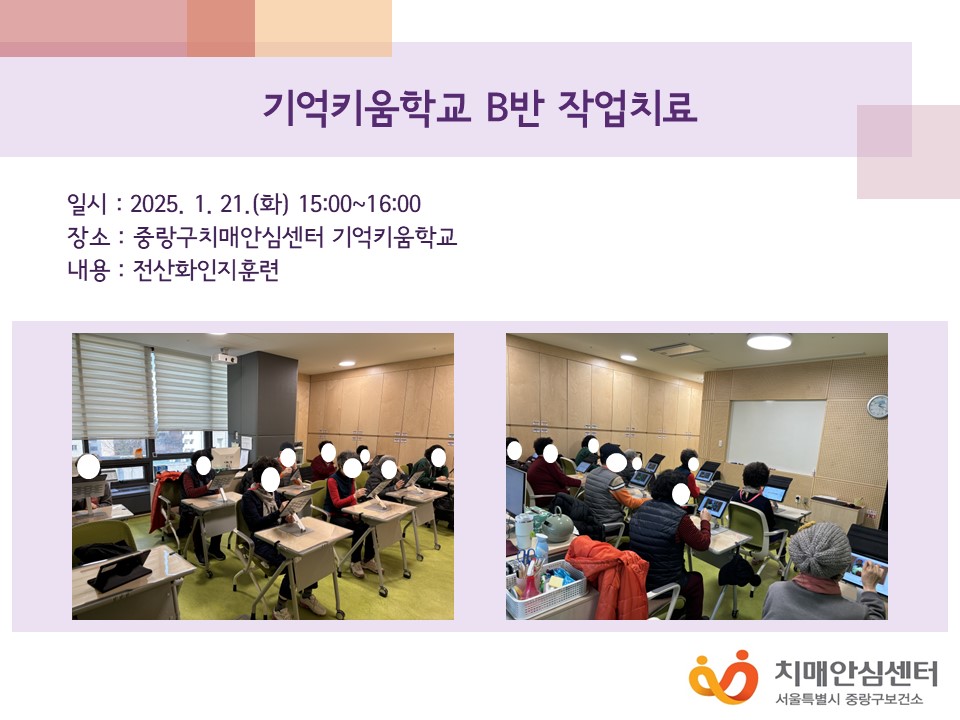 기억키움학교 B반 작업치료

일시 : 2025. 1. 21.(화) 15:00~16:00
장소 : 중랑구치매안심센터 기억키움학교
내용 : 전산화인지훈련

치매안심센터
서울특별시 중랑구보건소